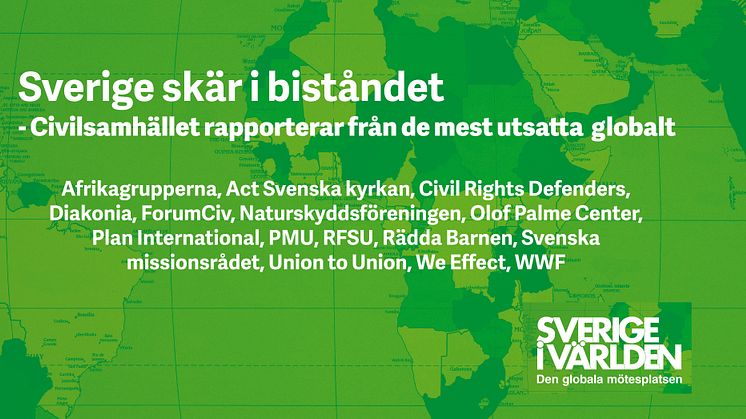 Sverige skär i biståndet
- Civilsamhället rapporterar från de mest utsatta globalt

Afrikagrupperna, Act Svenska kyrkan, Civil Rights Defenders, Diakonia, ForumCiv, Naturskyddsföreningen, Olof Palme Center, Plan International, PMU, RFSU, Rädda Barnen, Svenska missionsrådet, Union to Union, We Effect, WWF

SVERIGE I VÄRLDEN
Den globala mötesplatsen